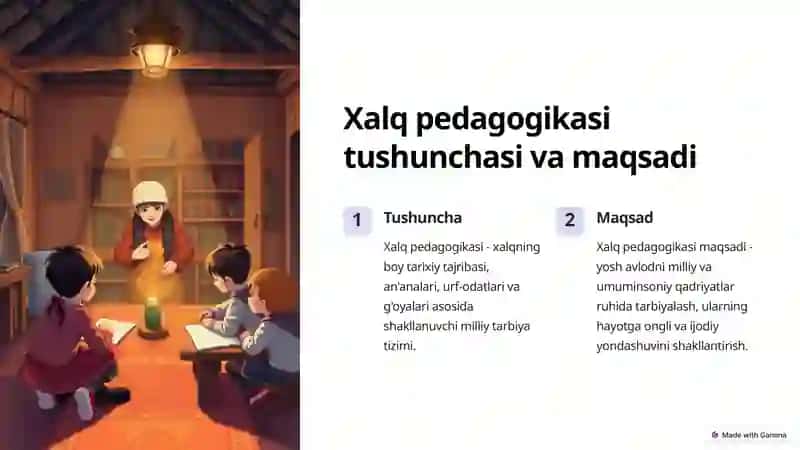 Xalq pedagogikasi tushunchasi va maqsadi

1 Tushuncha

Xalq pedagogikasi - xalqning boy tarixiy tajribasi, an'analari, urf-odatlari va g'oyalari asosida shakllanuvchi milliy tarbiya tizimi.

2 Maqsad

Xalq pedagogikasi maqsadi - yosh avlodni milliy va umuminsoniy qadriyatlar ruhida tarbiyalash, ularning hayotga ongli va ijodiy yondashuvini shakllantirish.

Made with Gamma